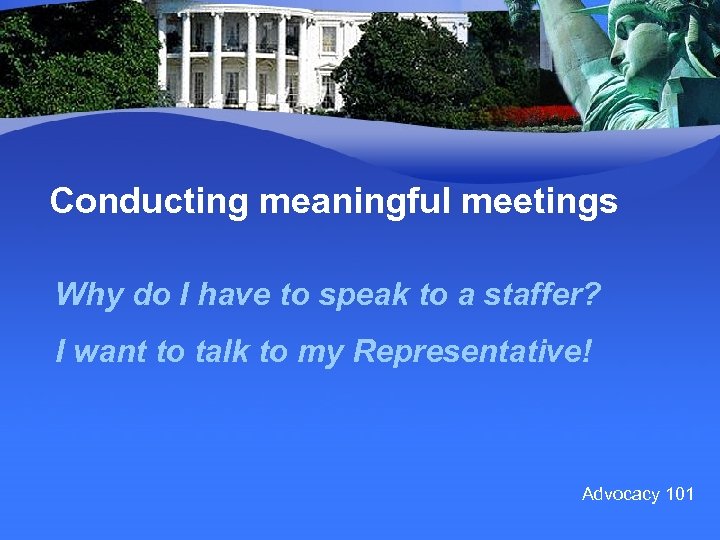 Conducting meaningful meetings

Why do I have to speak to a staffer?

I want to talk to my Representative!

Advocacy 101